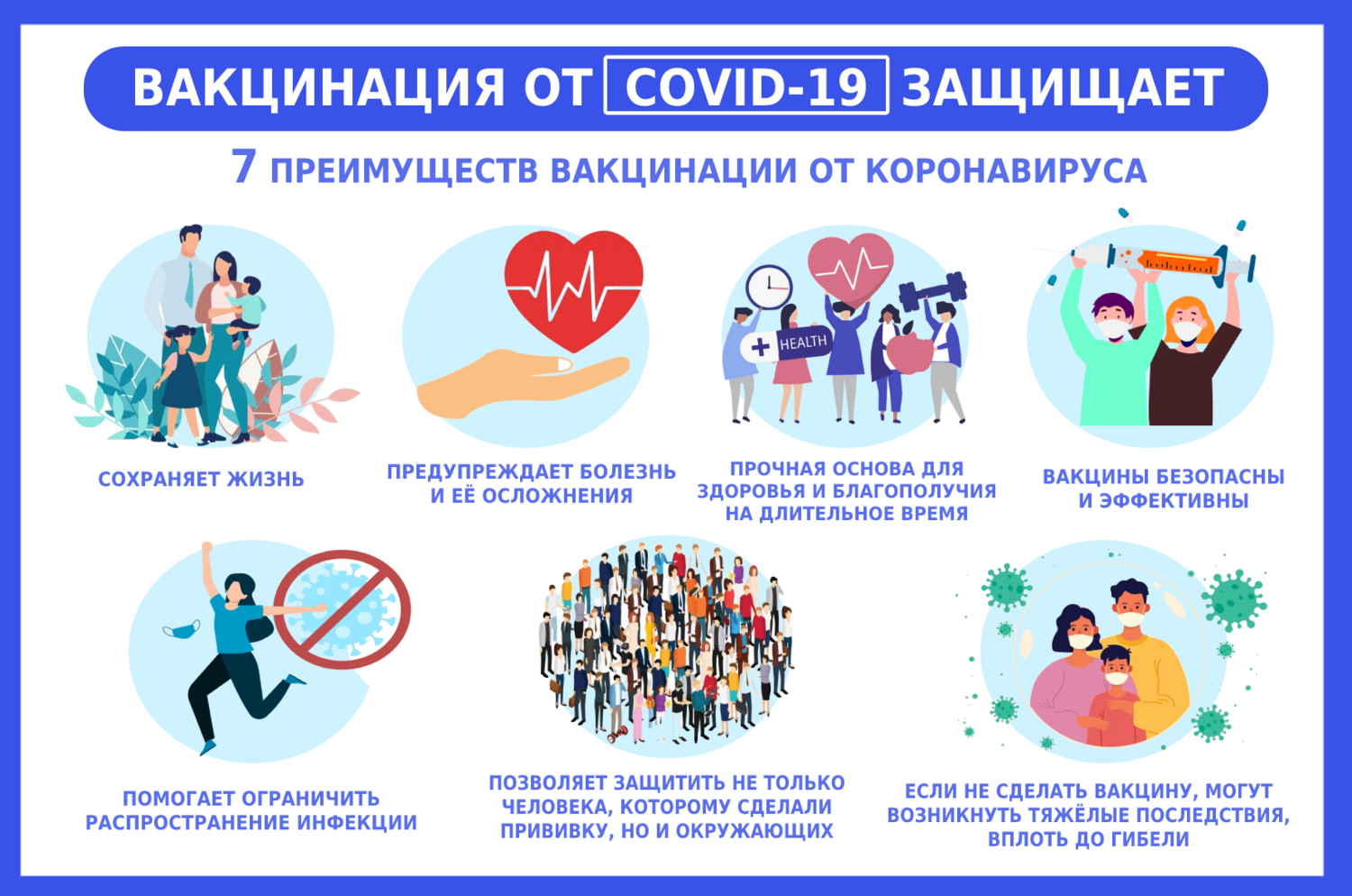 ВАКЦИНАЦИЯ ОТ COVID-19 ЗАЩИЩАЕТ

7 ПРЕИМУЩЕСТВ ВАКЦИНАЦИИ ОТ КОРОНАВИРУСА

СОХРАНЯЕТ ЖИЗНЬ

ПРЕДУПРЕЖДАЕТ БОЛЕЗНЬ И ЕЁ ОСЛОЖНЕНИЯ

HEALTH

ПРОЧНАЯ ОСНОВА ДЛЯ ЗДОРОВЬЯ И БЛАГОПОЛУЧИЯ НА ДЛИТЕЛЬНОЕ ВРЕМЯ

ВАКЦИНЫ БЕЗОПАСНЫ И ЭФФЕКТИВНЫ

ПОМОГАЕТ ОГРАНИЧИТЬ РАСПРОСТРАНЕНИЕ ИНФЕКЦИИ

ПОЗВОЛЯЕТ ЗАЩИТИТЬ НЕ ТОЛЬКО ЧЕЛОВЕКА, КОТОРОМУ СДЕЛАЛИ ПРИВИВКУ, НО И ОКРУЖАЮЩИХ

ЕСЛИ НЕ СДЕЛАТЬ ВАКЦИНУ, МОГУТ ВОЗНИКНУТЬ ТЯЖЁЛЫЕ ПОСЛЕДСТВИЯ, ВПЛОТЬ ДО ГИБЕЛИ